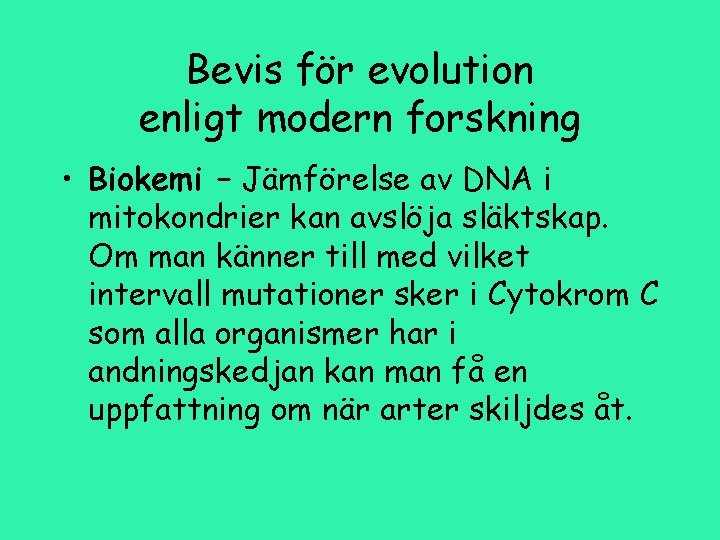 Bevis för evolution
enligt modern forskning

• Biokemi – Jämförelse av DNA i mitokondrier kan avslöja släktskap. Om man känner till med vilket intervall mutationer sker i Cytokrom C som alla organismer har i andningskedjan kan man få en uppfattning om när arter skiljdes åt.